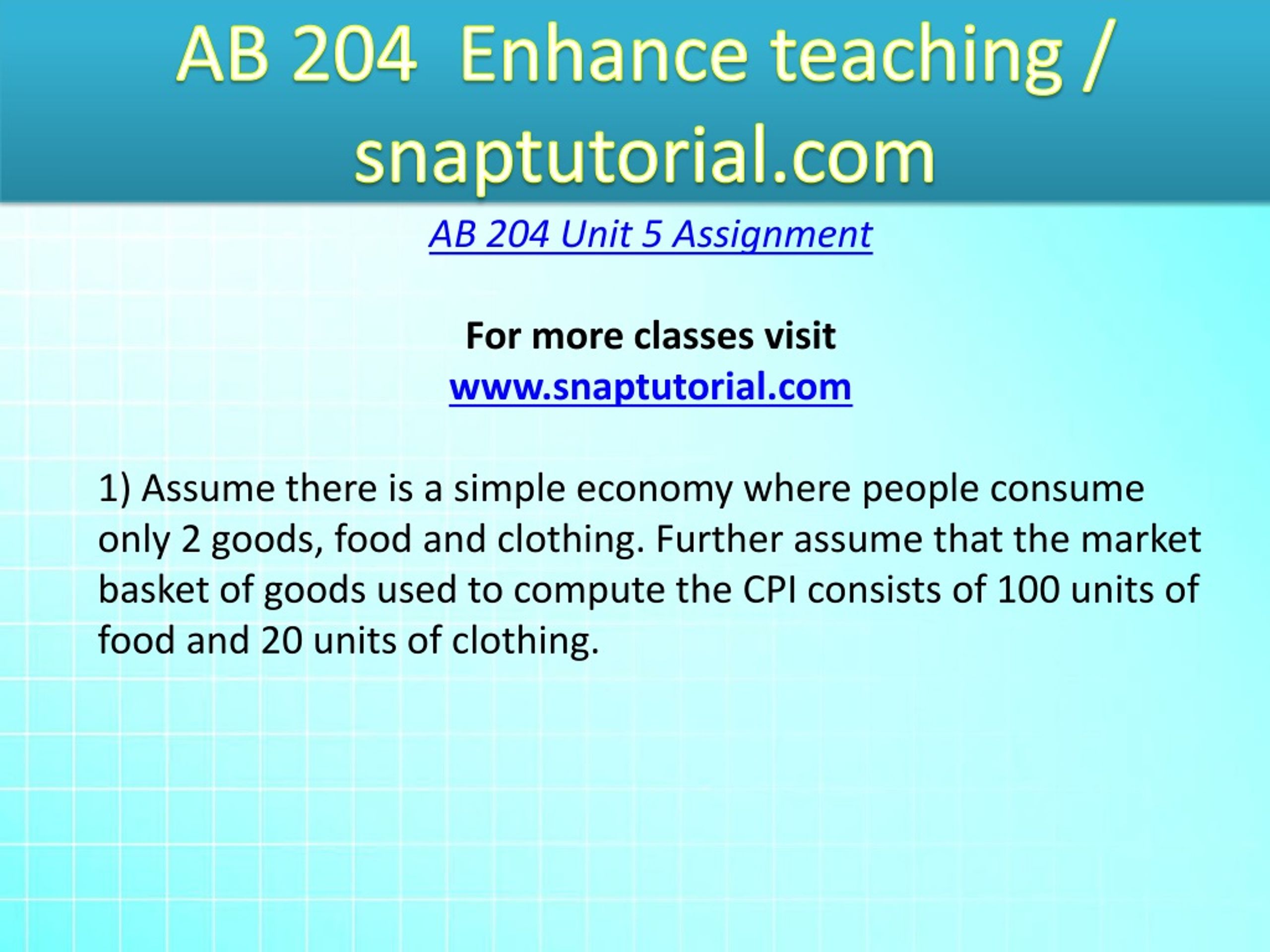 AB 204 Enhance teaching / snaptutorial.com

AB 204 Unit 5 Assignment

For more classes visit
www.snaptutorial.com

1) Assume there is a simple economy where people consume only 2 goods, food and clothing. Further assume that the market basket of goods used to compute the CPI consists of 100 units of food and 20 units of clothing.